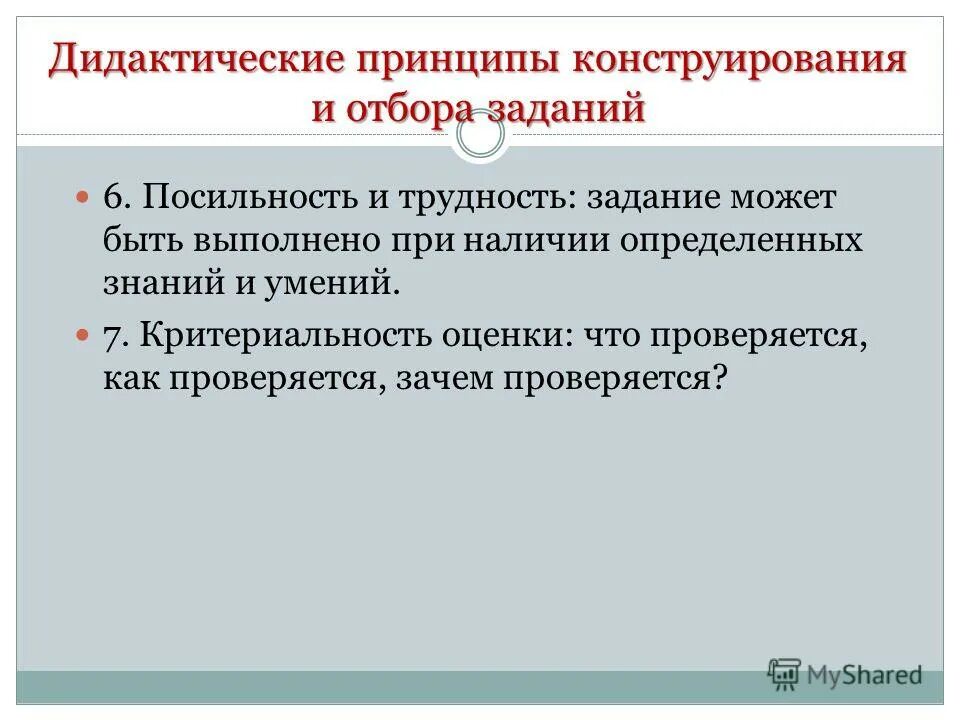 Дидактические принципы конструирования и отбора заданий

6. Посильность и трудность: задание может быть выполнено при наличии определенных знаний и умений.

7. Критериальность оценки: что проверяется, как проверяется, зачем проверяется?

MyShared